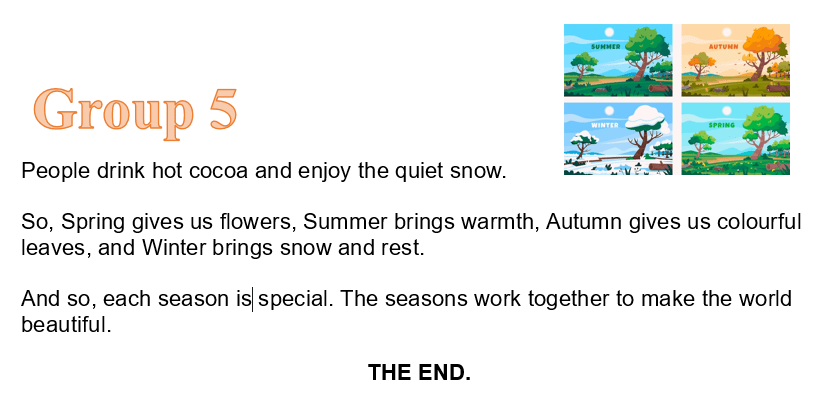 Group 5

SUMMER
AUTUMN
WINTER
SPRING

People drink hot cocoa and enjoy the quiet snow.

So, Spring gives us flowers, Summer brings warmth, Autumn gives us colourful leaves, and Winter brings snow and rest.

And so, each season is special. The seasons work together to make the world beautiful.

THE END.